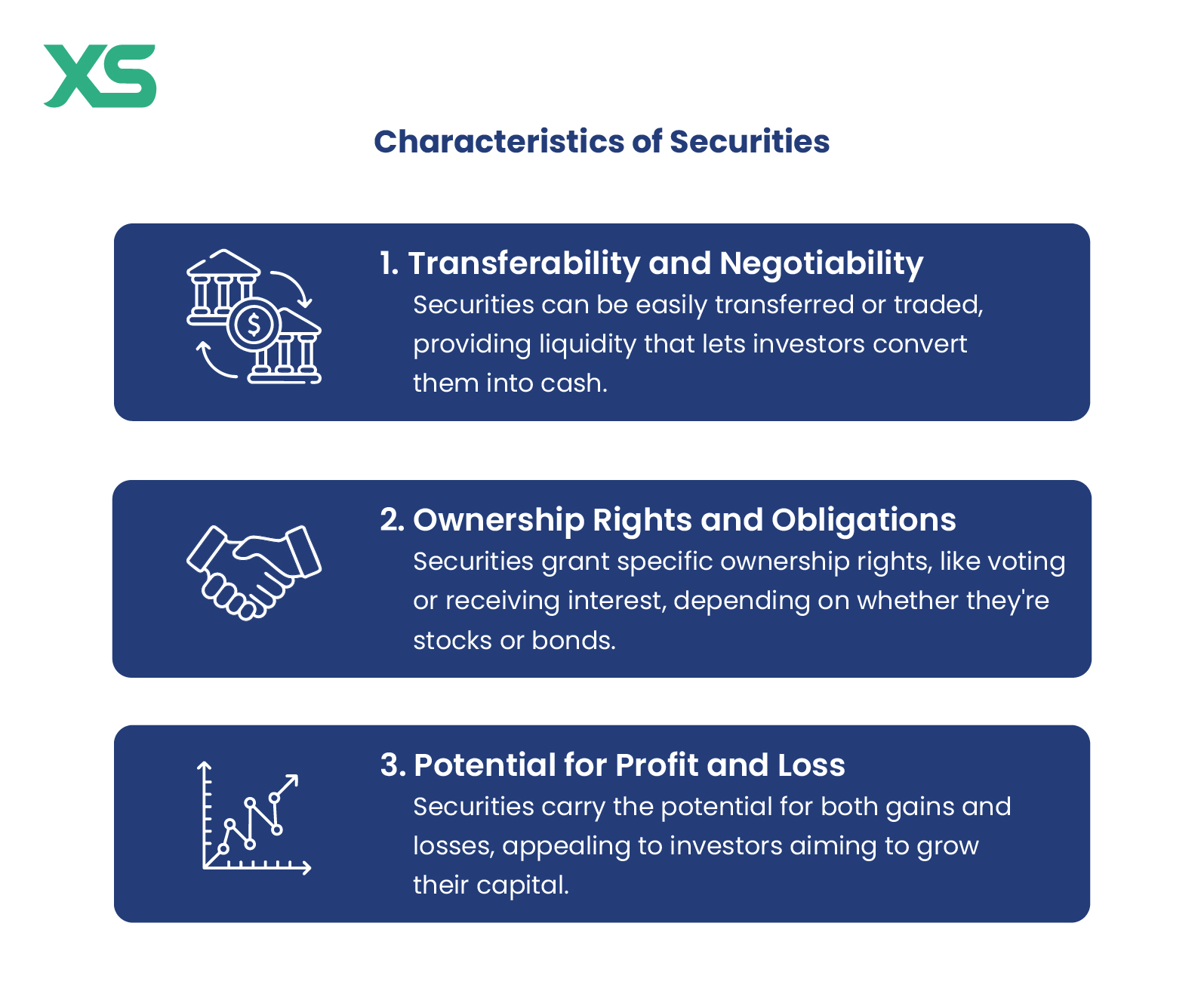 XS

Characteristics of Securities

1. Transferability and Negotiability
Securities can be easily transferred or traded, providing liquidity that lets investors convert them into cash.

2. Ownership Rights and Obligations
Securities grant specific ownership rights, like voting or receiving interest, depending on whether they're stocks or bonds.

3. Potential for Profit and Loss
Securities carry the potential for both gains and losses, appealing to investors aiming to grow their capital.